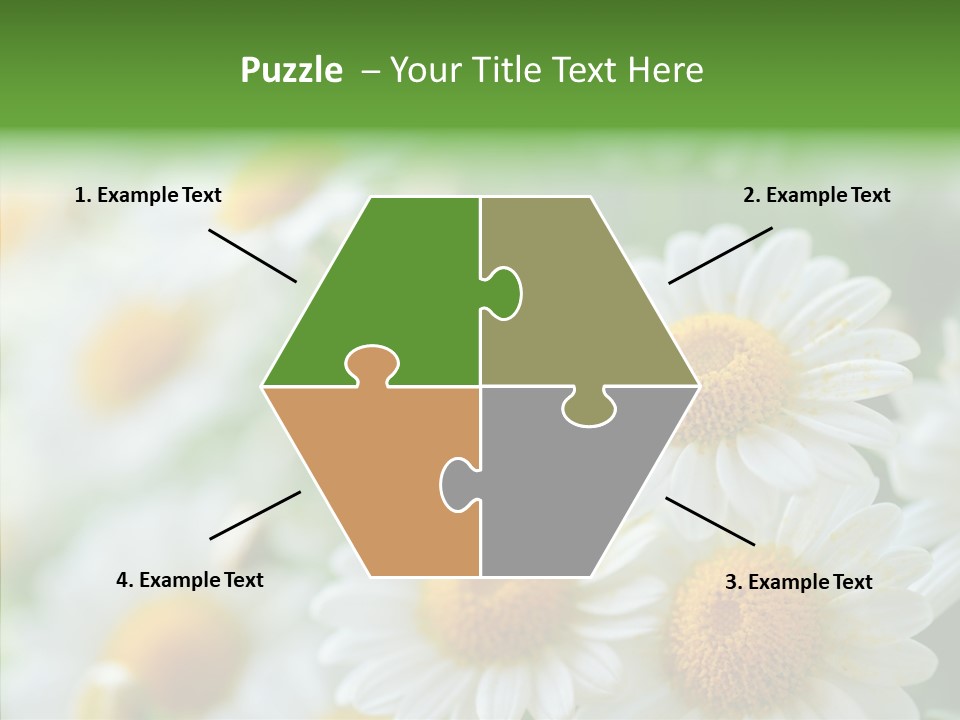 Puzzle – Your Title Text Here

1. Example Text

2. Example Text

4. Example Text

3. Example Text